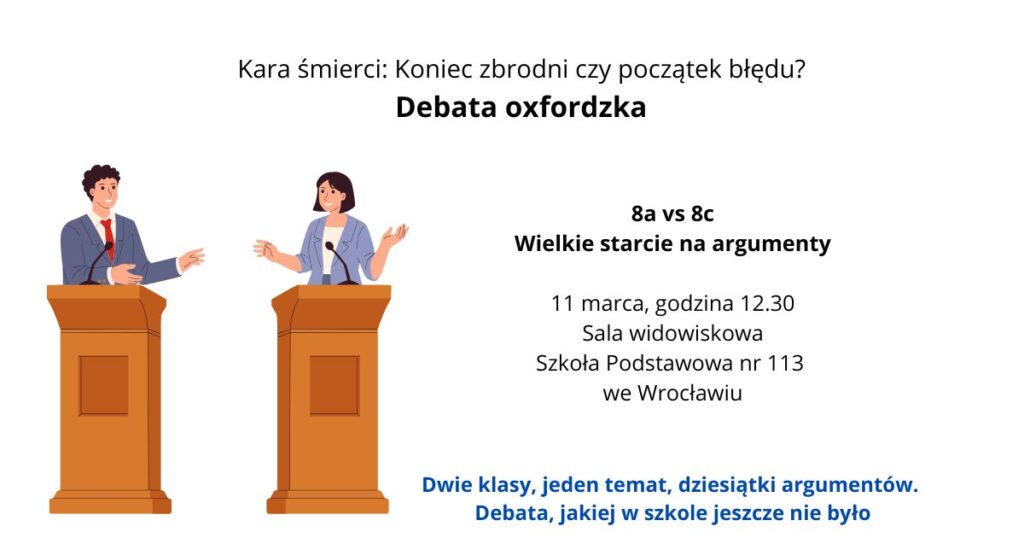 Kara śmierci: Koniec zbrodni czy początek błędu?
Debata oxfordzka

8a vs 8c
Wielkie starcie na argumenty

11 marca, godzina 12.30
Sala widowiskowa
Szkoła Podstawowa nr 113
we Wrocławiu

Dwie klasy, jeden temat, dziesiątki argumentów.
Debata, jakiej w szkole jeszcze nie było